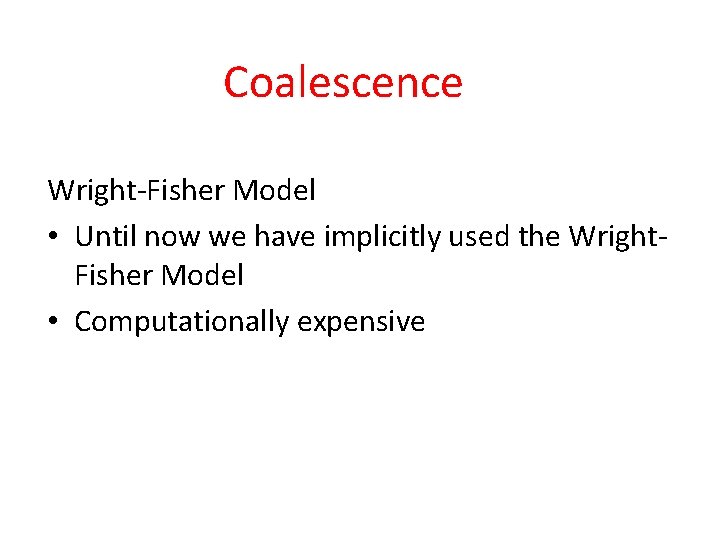 Coalescence

Wright-Fisher Model

• Until now we have implicitly used the Wright-Fisher Model
• Computationally expensive